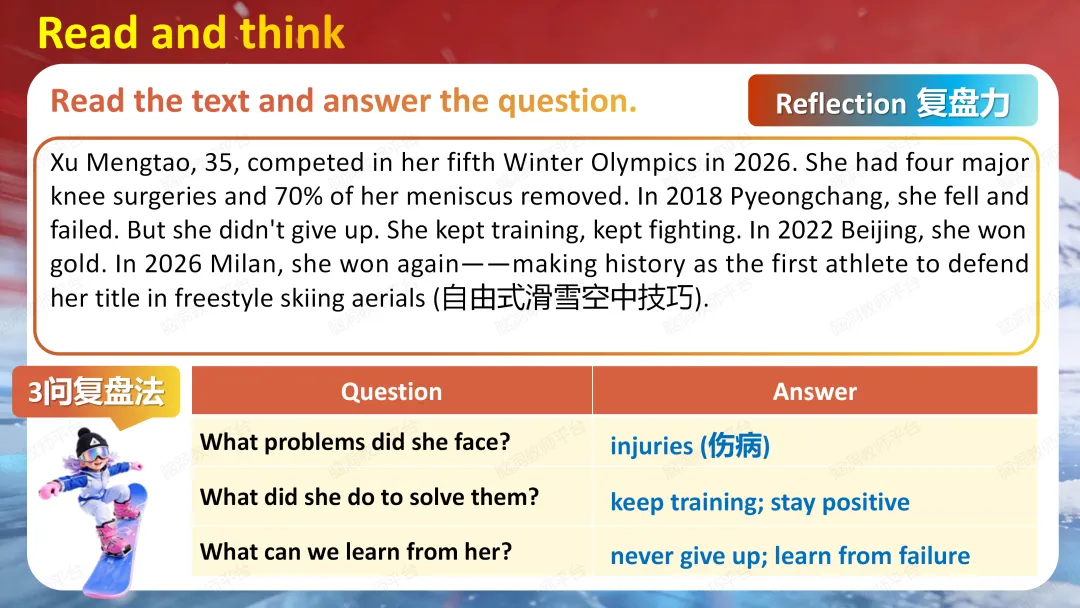 Read and think

Read the text and answer the question.

Reflection 复盘力

Xu Mengtao, 35, competed in her fifth Winter Olympics in 2026. She had four major knee surgeries and 70% of her meniscus removed. In 2018 Pyeongchang, she fell and failed. But she didn't give up. She kept training, kept fighting. In 2022 Beijing, she won gold. In 2026 Milan, she won again——making history as the first athlete to defend her title in freestyle skiing aerials (自由式滑雪空中技巧).

3问复盘法

| Question | Answer |
|---|---|
| What problems did she face? | injuries (伤病) |
| What did she do to solve them? | keep training; stay positive |
| What can we learn from her? | never give up; learn from failure |